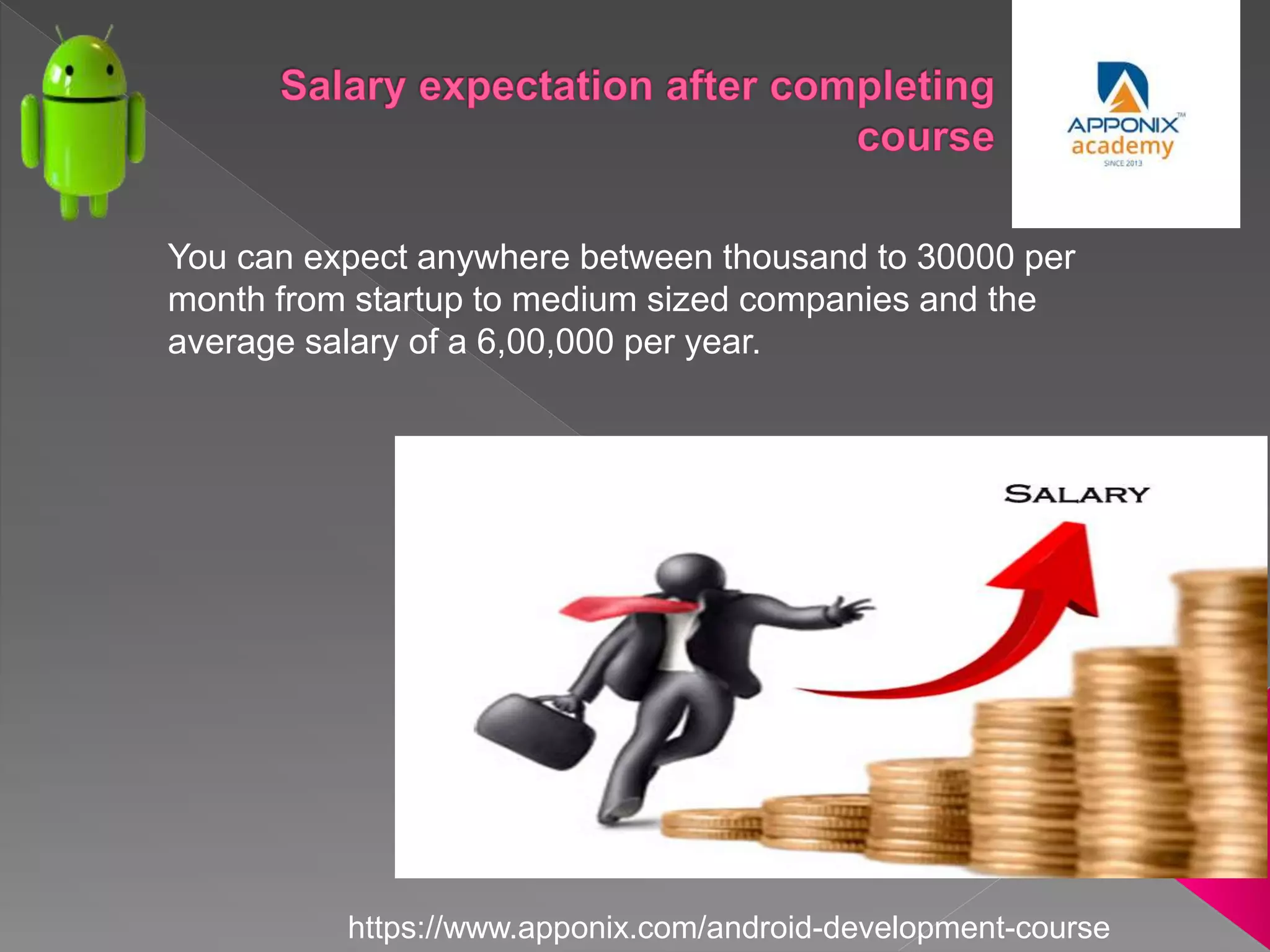 Salary expectation after completing course

APPONIX™
academy
SINCE 2013

You can expect anywhere between thousand to 30000 per month from startup to medium sized companies and the average salary of a 6,00,000 per year.

SALARY

https://www.apponix.com/android-development-course